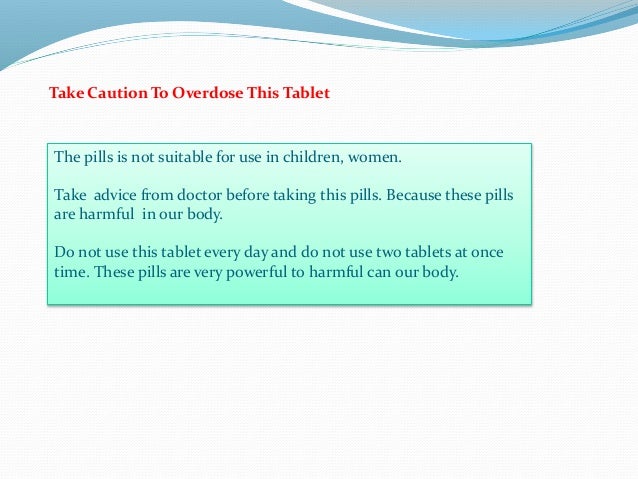 Take Caution To Overdose This Tablet

The pills is not suitable for use in children, women.

Take advice from doctor before taking this pills. Because these pills are harmful in our body.

Do not use this tablet every day and do not use two tablets at once time. These pills are very powerful to harmful can our body.